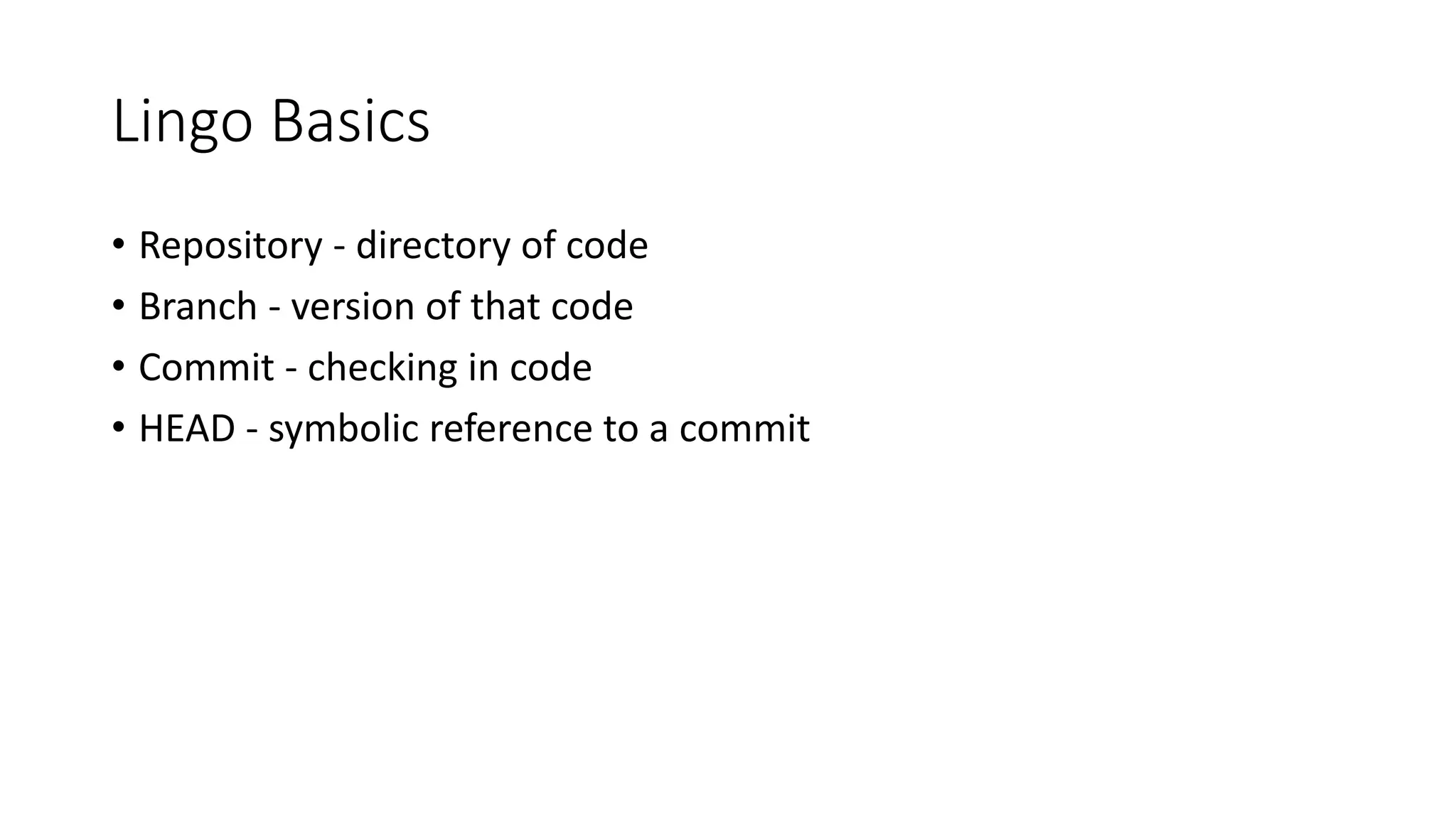 Lingo Basics

• Repository - directory of code
• Branch - version of that code
• Commit - checking in code
• HEAD - symbolic reference to a commit